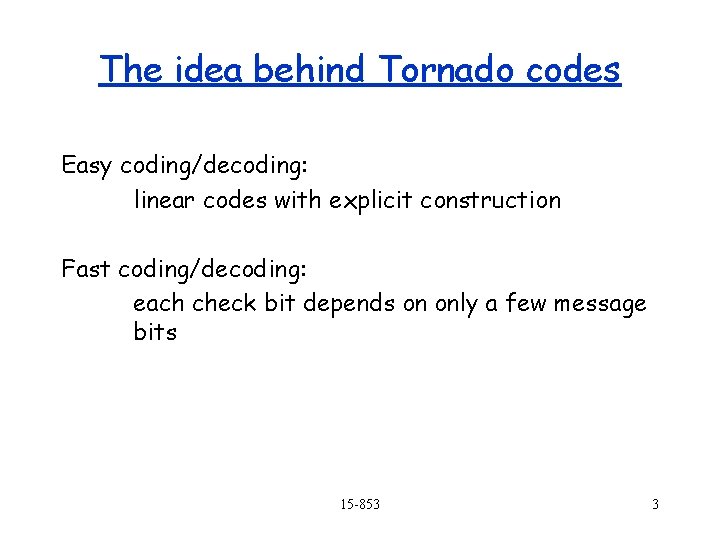 The idea behind Tornado codes

Easy coding/decoding:
linear codes with explicit construction

Fast coding/decoding:
each check bit depends on only a few message bits

15-853

3